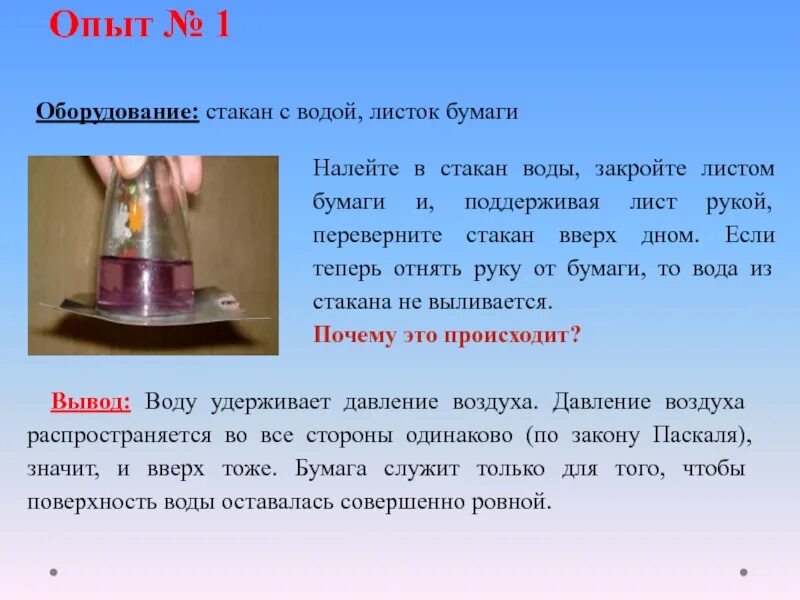 Опыт № 1

Оборудование: стакан с водой, листок бумаги

Налейте в стакан воды, закройте листом бумаги и, поддерживая лист рукой, переверните стакан вверх дном. Если теперь отнять руку от бумаги, то вода из стакана не выливается.

Почему это происходит?

Вывод: Воду удерживает давление воздуха. Давление воздуха распространяется во все стороны одинаково (по закону Паскаля), значит, и вверх тоже. Бумага служит только для того, чтобы поверхность воды оставалась совершенно ровной.